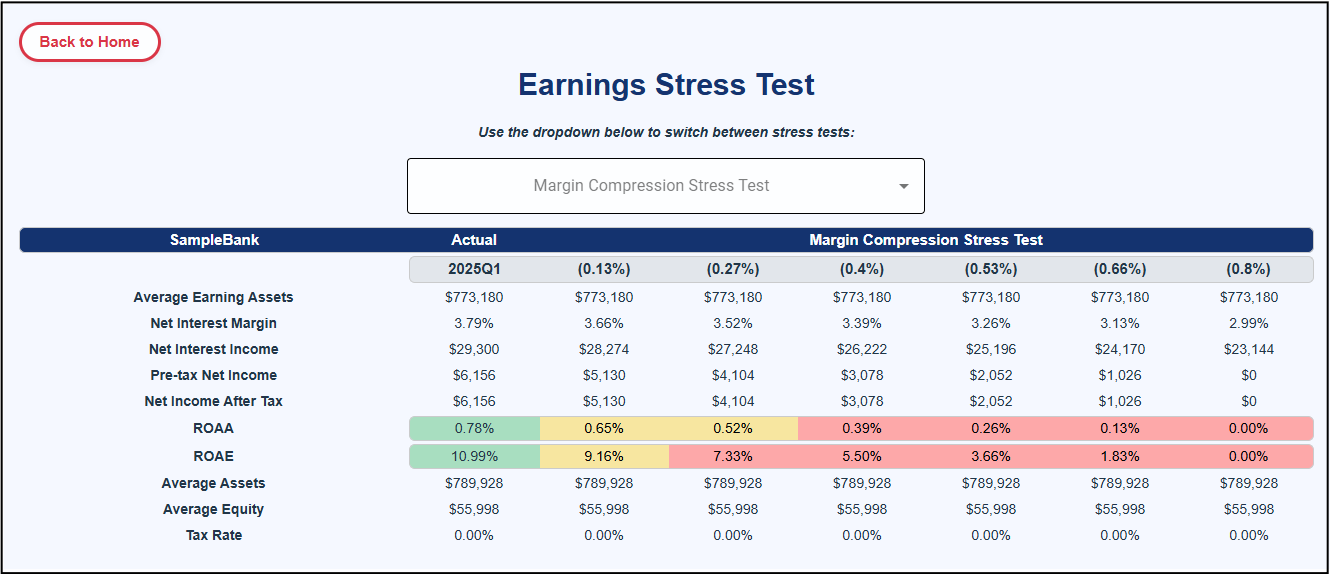 Back to Home

Earnings Stress Test

Use the dropdown below to switch between stress tests:

Margin Compression Stress Test

| SampleBank | Actual | Margin Compression Stress Test | | | | | |
|---|---|---|---|---|---|---|---|
| | 2025Q1 | (0.13%) | (0.27%) | (0.4%) | (0.53%) | (0.66%) | (0.8%) |
| Average Earning Assets | $773,180 | $773,180 | $773,180 | $773,180 | $773,180 | $773,180 | $773,180 |
| Net Interest Margin | 3.79% | 3.66% | 3.52% | 3.39% | 3.26% | 3.13% | 2.99% |
| Net Interest Income | $29,300 | $28,274 | $27,248 | $26,222 | $25,196 | $24,170 | $23,144 |
| Pre-tax Net Income | $6,156 | $5,130 | $4,104 | $3,078 | $2,052 | $1,026 | $0 |
| Net Income After Tax | $6,156 | $5,130 | $4,104 | $3,078 | $2,052 | $1,026 | $0 |
| ROAA | 0.78% | 0.65% | 0.52% | 0.39% | 0.26% | 0.13% | 0.00% |
| ROAE | 10.99% | 9.16% | 7.33% | 5.50% | 3.66% | 1.83% | 0.00% |
| Average Assets | $789,928 | $789,928 | $789,928 | $789,928 | $789,928 | $789,928 | $789,928 |
| Average Equity | $55,998 | $55,998 | $55,998 | $55,998 | $55,998 | $55,998 | $55,998 |
| Tax Rate | 0.00% | 0.00% | 0.00% | 0.00% | 0.00% | 0.00% | 0.00% |